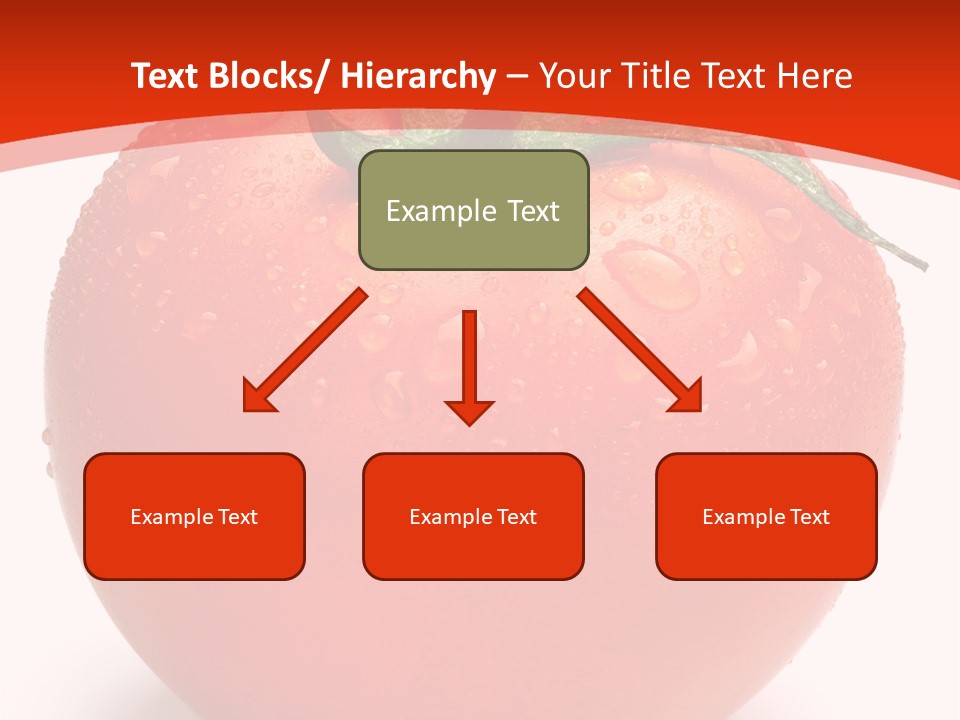 Text Blocks/ Hierarchy – Your Title Text Here

Example Text

Example Text

Example Text

Example Text